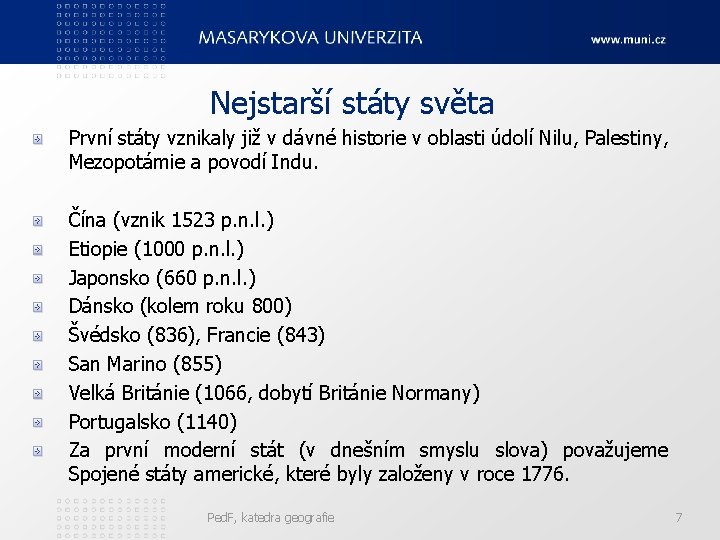 MASARYKOVA UNIVERZITA

www.muni.cz

Nejstarší státy světa

První státy vznikaly již v dávné historie v oblasti údolí Nilu, Palestiny, Mezopotámie a povodí Indu.

Čína (vznik 1523 p.n.l.)

Etiopie (1000 p.n.l.)

Japonsko (660 p.n.l.)

Dánsko (kolem roku 800)

Švédsko (836), Francie (843)

San Marino (855)

Velká Británie (1066, dobytí Británie Normany)

Portugalsko (1140)

Za první moderní stát (v dnešním smyslu slova) považujeme Spojené státy americké, které byly založeny v roce 1776.

PedF, katedra geografie

7